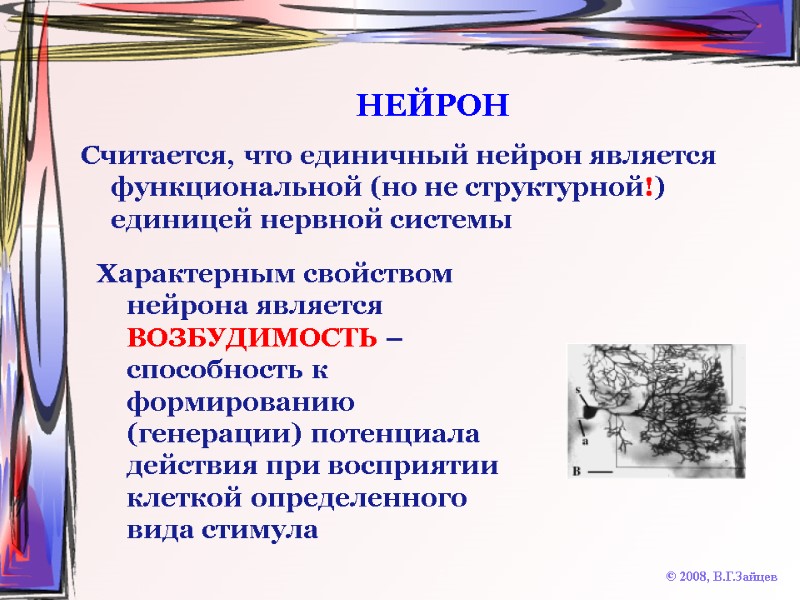 НЕЙРОН

Считается, что единичный нейрон является функциональной (но не структурной!) единицей нервной системы

Характерным свойством нейрона является ВОЗБУДИМОСТЬ – способность к формированию (генерации) потенциала действия при восприятии клеткой определенного вида стимула

s

a

B

© 2008, В.Г.Зайцев